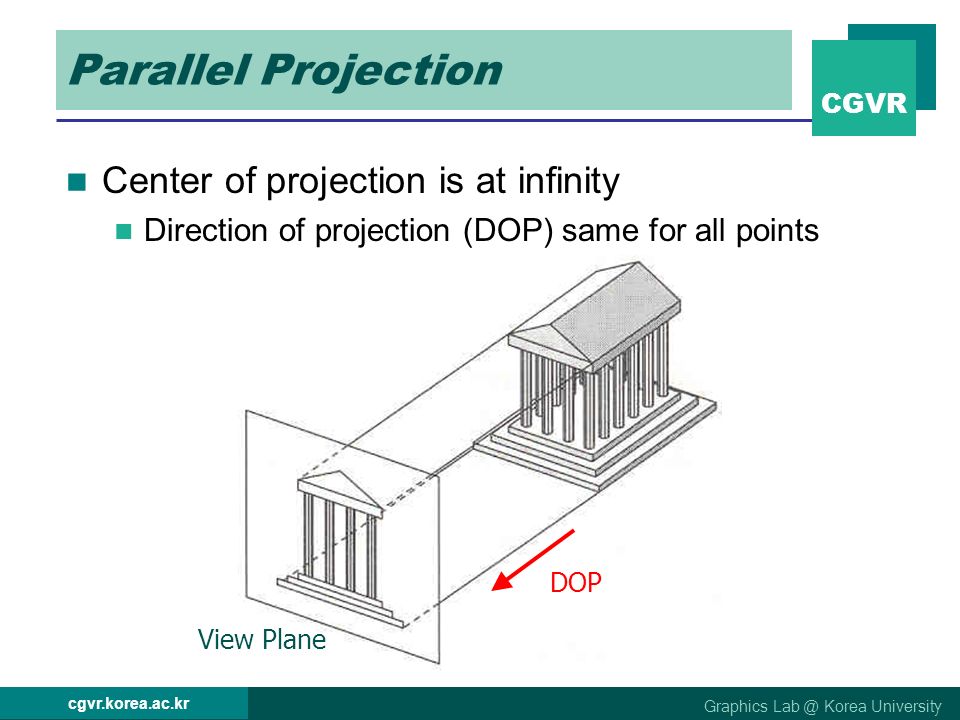 Parallel Projection

CGVR

Center of projection is at infinity

Direction of projection (DOP) same for all points

DOP

View Plane

cgvr.korea.ac.kr

Graphics Lab @ Korea University